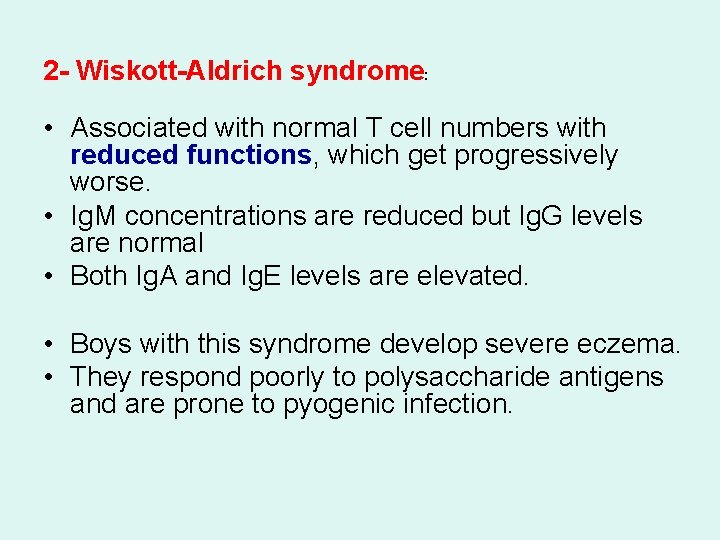 2- Wiskott-Aldrich syndrome:

• Associated with normal T cell numbers with reduced functions, which get progressively worse.
• IgM concentrations are reduced but IgG levels are normal
• Both IgA and IgE levels are elevated.

• Boys with this syndrome develop severe eczema.
• They respond poorly to polysaccharide antigens and are prone to pyogenic infection.